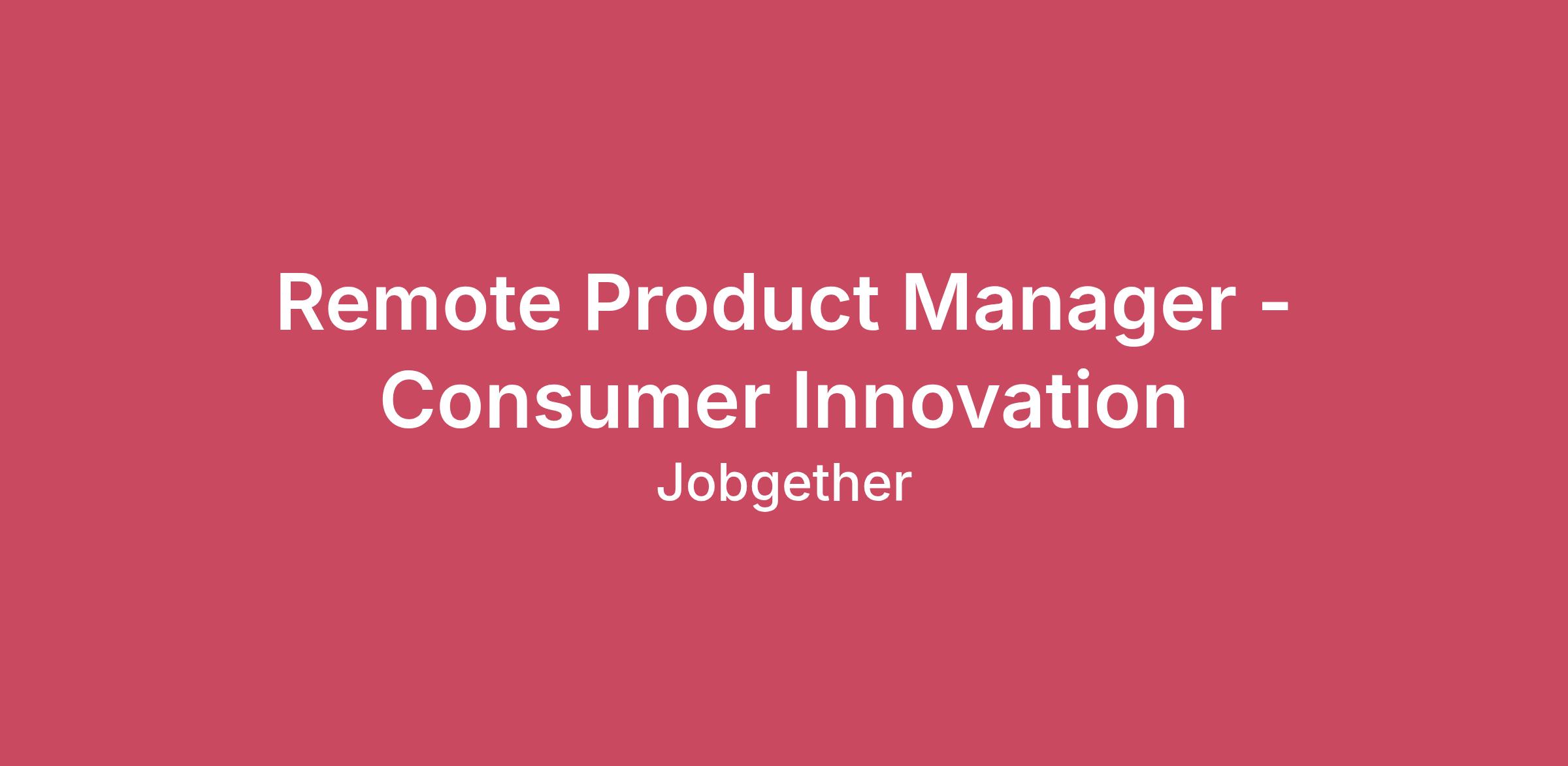 Remote Product Manager - Consumer Innovation

Jobgether